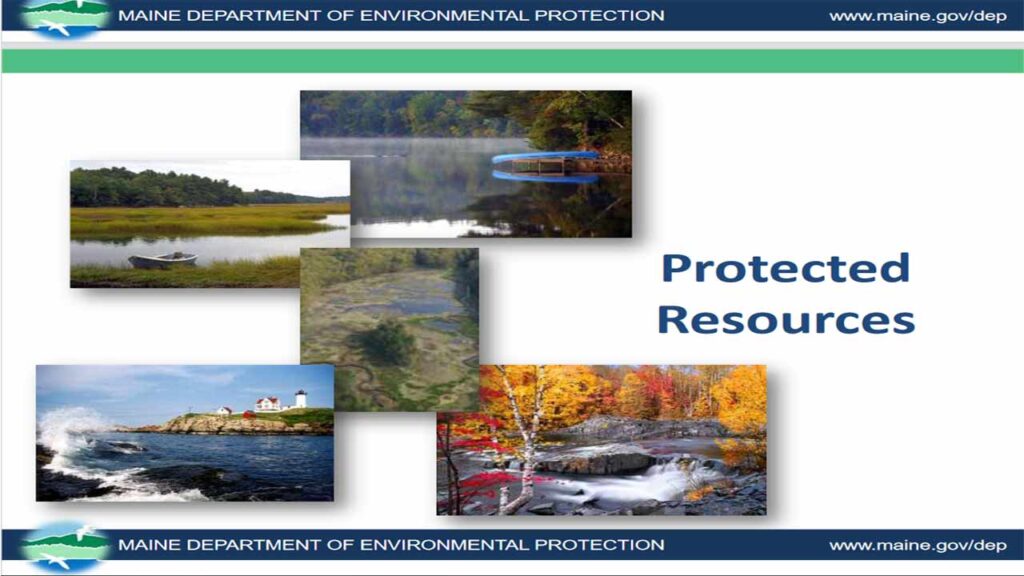 MAINE DEPARTMENT OF ENVIRONMENTAL PROTECTION www.maine.gov/dep

Protected Resources

MAINE DEPARTMENT OF ENVIRONMENTAL PROTECTION www.maine.gov/dep